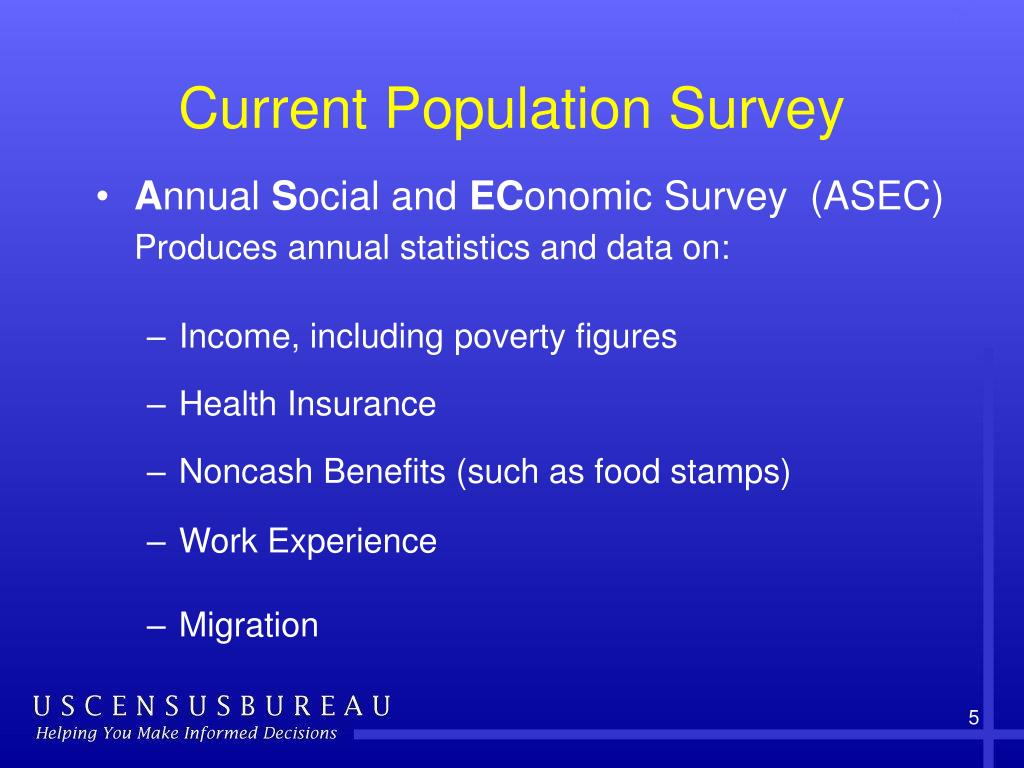 Current Population Survey

• Annual Social and EConomic Survey (ASEC)
Produces annual statistics and data on:

– Income, including poverty figures
– Health Insurance
– Noncash Benefits (such as food stamps)
– Work Experience
– Migration

USCENSUSBUREAU
Helping You Make Informed Decisions

5